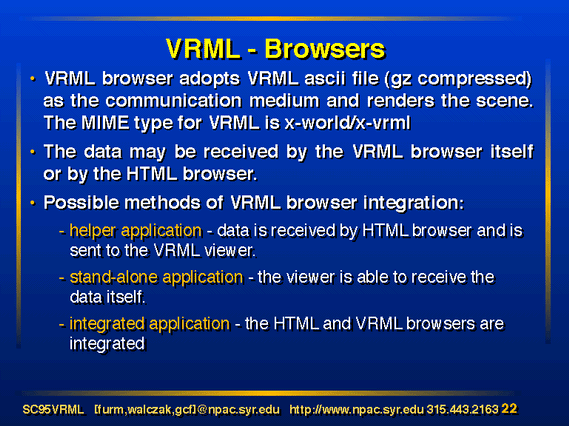 VRML - Browsers

• VRML browser adopts VRML ascii file (gz compressed) as the communication medium and renders the scene. The MIME type for VRML is x-world/x-vrml

• The data may be received by the VRML browser itself or by the HTML browser.

• Possible methods of VRML browser integration:

- helper application - data is received by HTML browser and is sent to the VRML viewer.

- stand-alone application - the viewer is able to receive the data itself.

- integrated application - the HTML and VRML browsers are integrated

SC95VRML [furm,walczak,gcf]@npac.syr.edu http://www.npac.syr.edu 315.443.2163 22